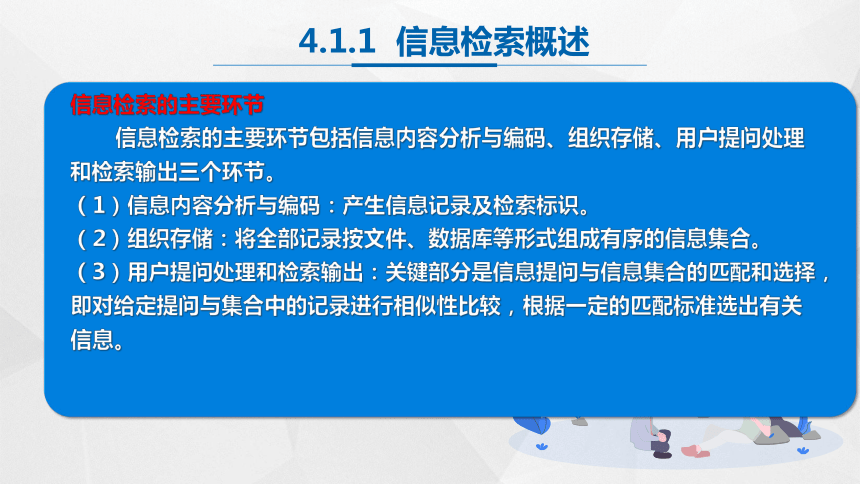 4.1.1 信息检索概述

信息检索的主要环节

信息检索的主要环节包括信息内容分析与编码、组织存储、用户提问处理和检索输出三个环节。

（1）信息内容分析与编码：产生信息记录及检索标识。

（2）组织存储：将全部记录按文件、数据库等形式组成有序的信息集合。

（3）用户提问处理和检索输出：关键部分是信息提问与信息集合的匹配和选择，即对给定提问与集合中的记录进行相似性比较，根据一定的匹配标准选出有关信息。